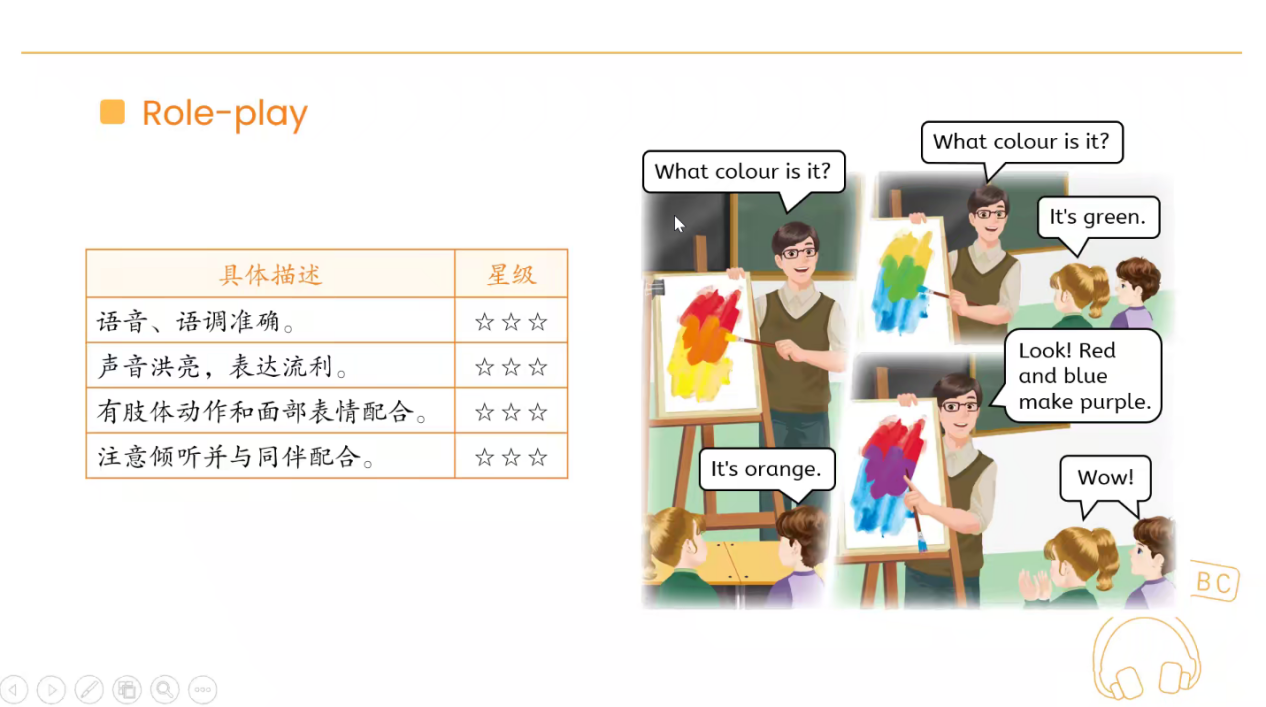 Role-play

| 具体描述 | 星级 |
|---|---|
| 语音、语调准确。 | ☆☆☆ |
| 声音洪亮，表达流利。 | ☆☆☆ |
| 有肢体动作和面部表情配合。 | ☆☆☆ |
| 注意倾听并与同伴配合。 | ☆☆☆ |

What colour is it?

It's orange.

What colour is it?

It's green.

Look! Red and blue make purple.

Wow!

BC